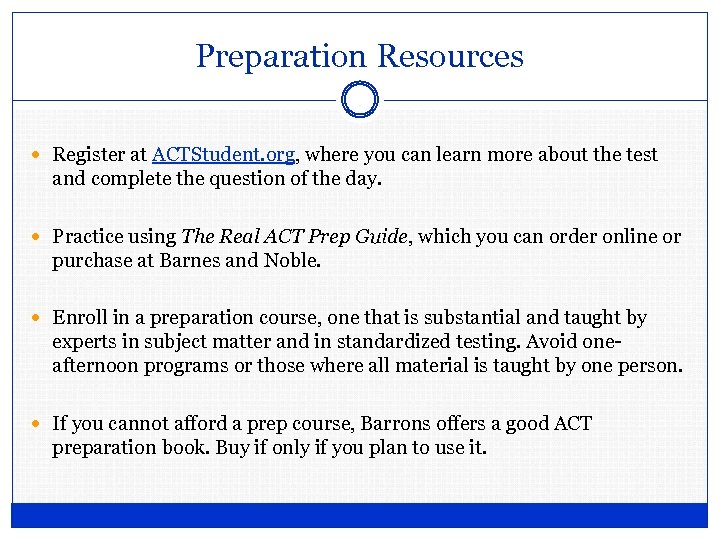 Preparation Resources

- Register at ACTStudent.org, where you can learn more about the test and complete the question of the day.

- Practice using The Real ACT Prep Guide, which you can order online or purchase at Barnes and Noble.

- Enroll in a preparation course, one that is substantial and taught by experts in subject matter and in standardized testing. Avoid one-afternoon programs or those where all material is taught by one person.

- If you cannot afford a prep course, Barrons offers a good ACT preparation book. Buy if only if you plan to use it.